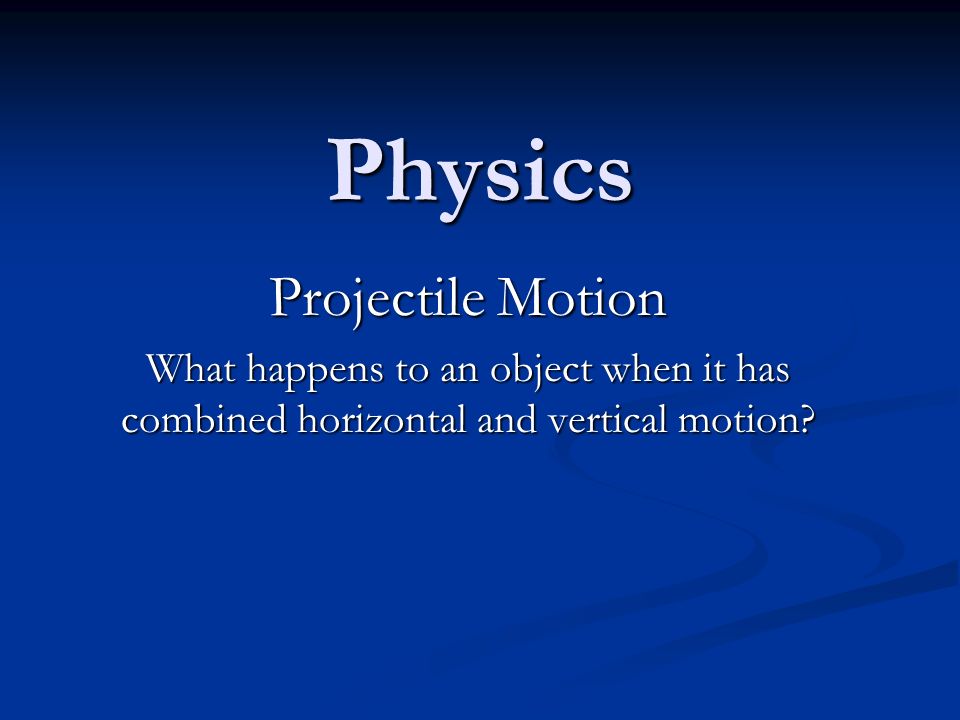 Physics

Projectile Motion

What happens to an object when it has combined horizontal and vertical motion?